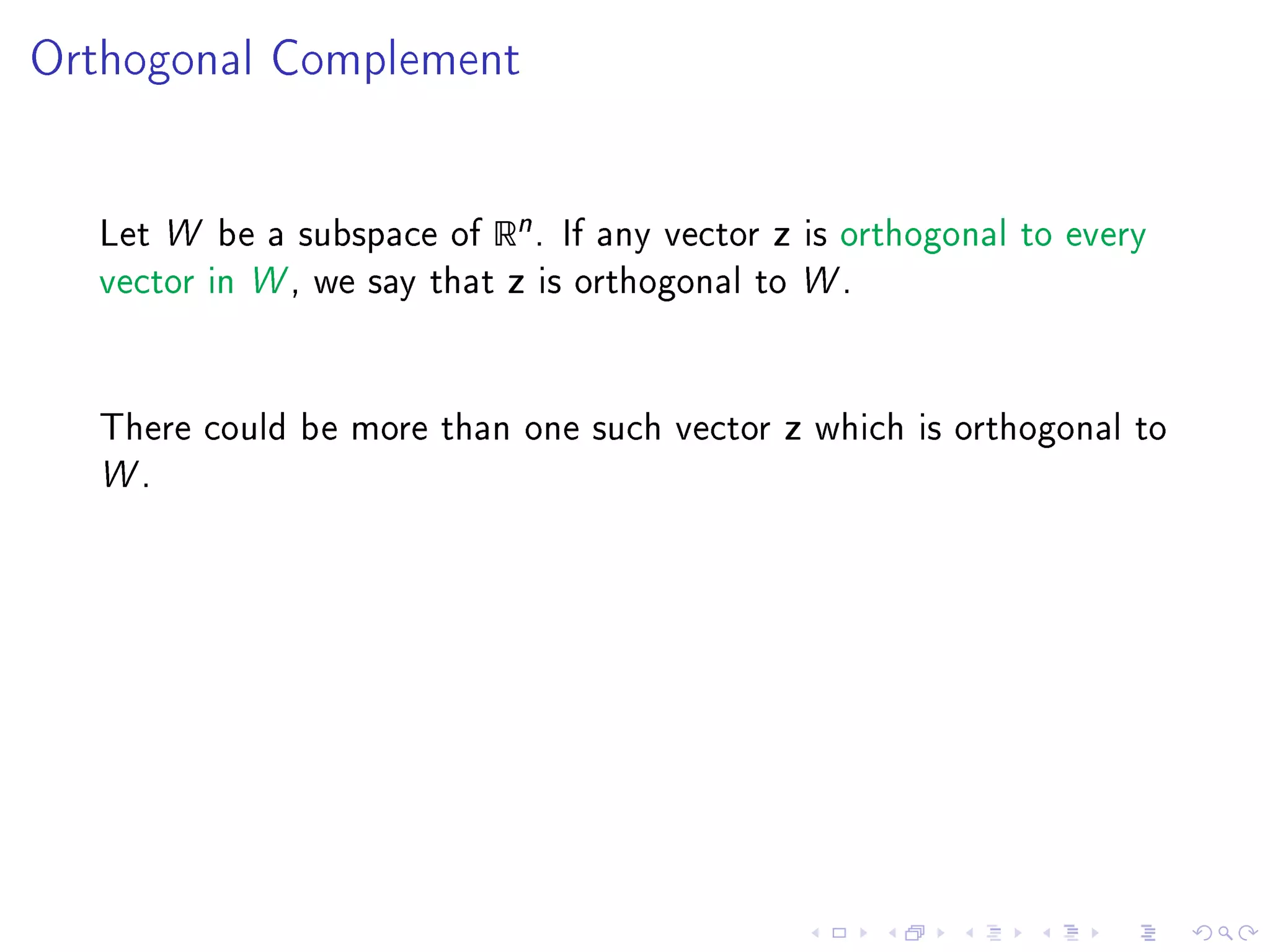 Orthogonal Complement

Let $W$ be a subspace of $\mathbb{R}^n$. If any vector $\mathbf{z}$ is orthogonal to every vector in $W$, we say that $\mathbf{z}$ is orthogonal to $W$.

There could be more than one such vector $\mathbf{z}$ which is orthogonal to $W$.